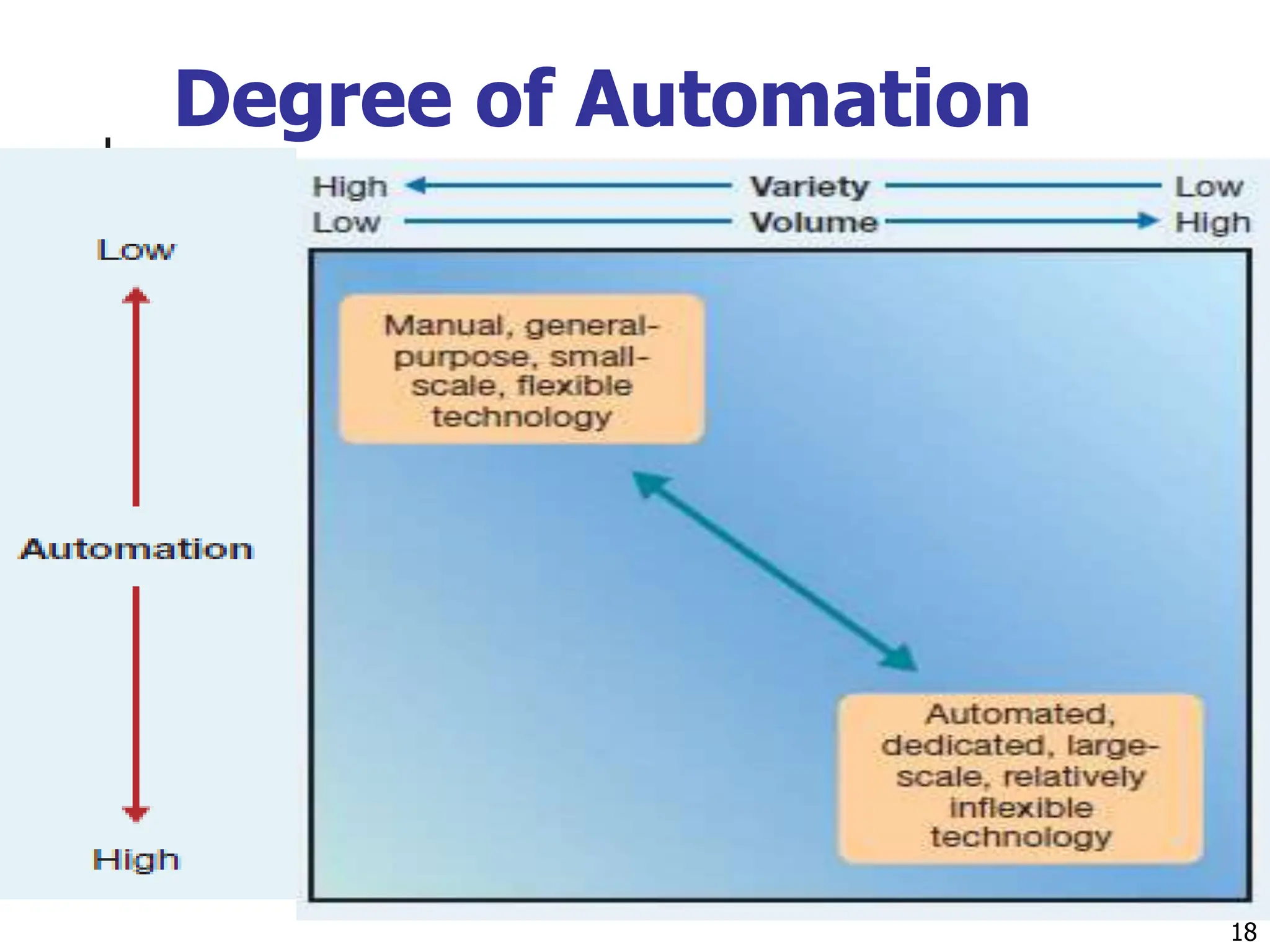 Degree of Automation

High Variety Low
Low Volume High

Low

Automation

High

Manual, general-purpose, small-scale, flexible technology

Automated, dedicated, large-scale, relatively inflexible technology

18